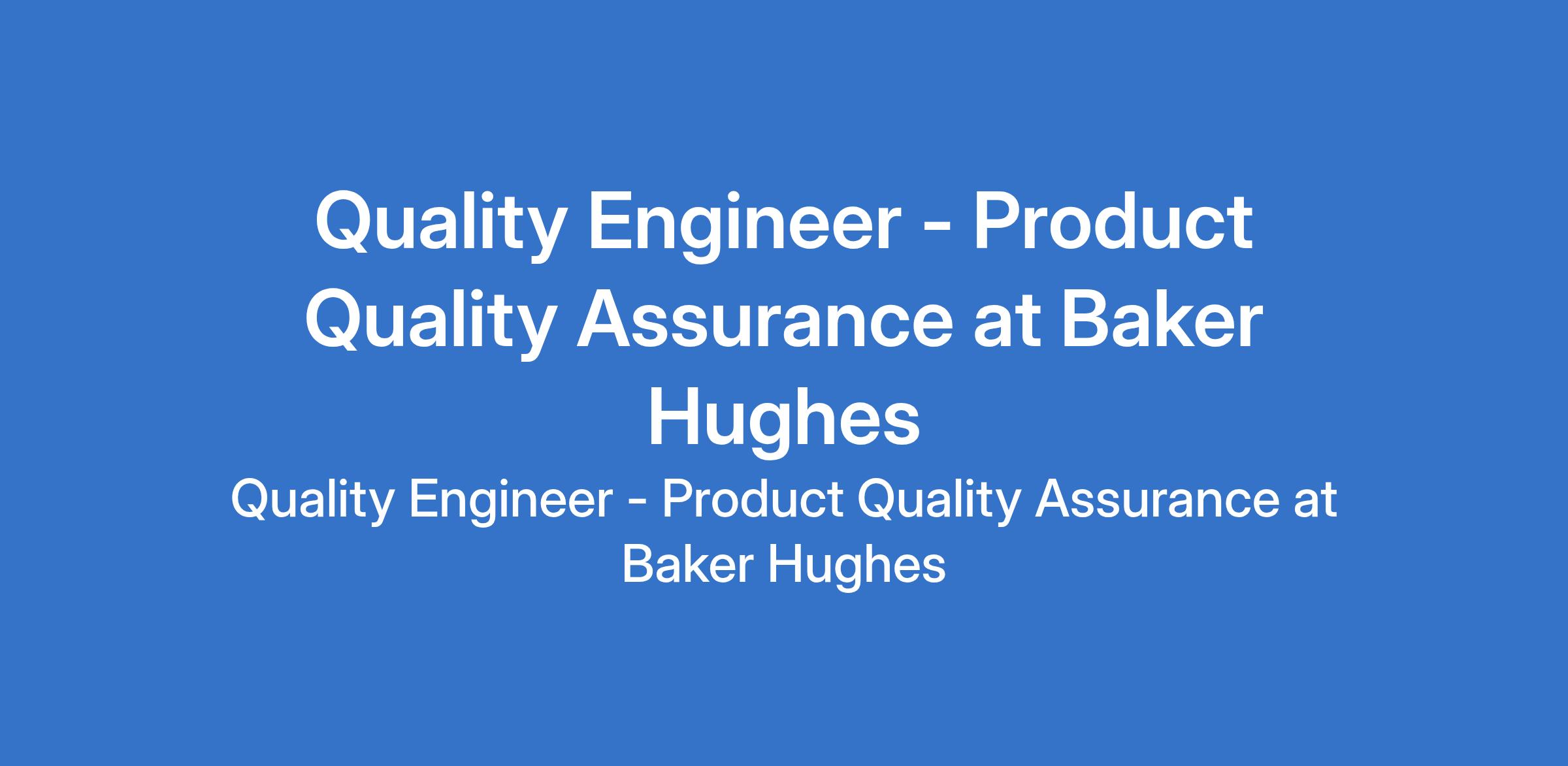 Quality Engineer - Product Quality Assurance at Baker Hughes

Quality Engineer - Product Quality Assurance at Baker Hughes